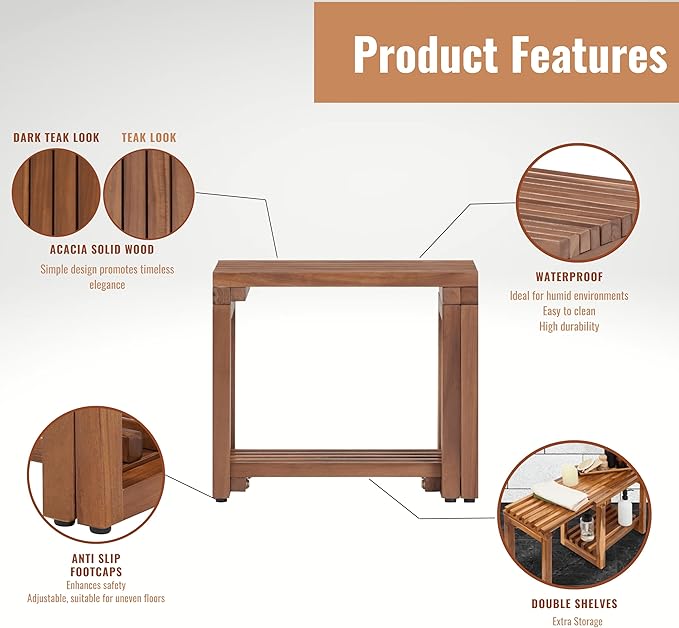 Product Features

DARK TEAK LOOK

TEAK LOOK

ACACIA SOLID WOOD

Simple design promotes timeless elegance

WATERPROOF

Ideal for humid environments
Easy to clean
High durability

ANTI SLIP FOOTCAPS

Enhances safety
Adjustable, suitable for uneven floors

DOUBLE SHELVES

Extra Storage